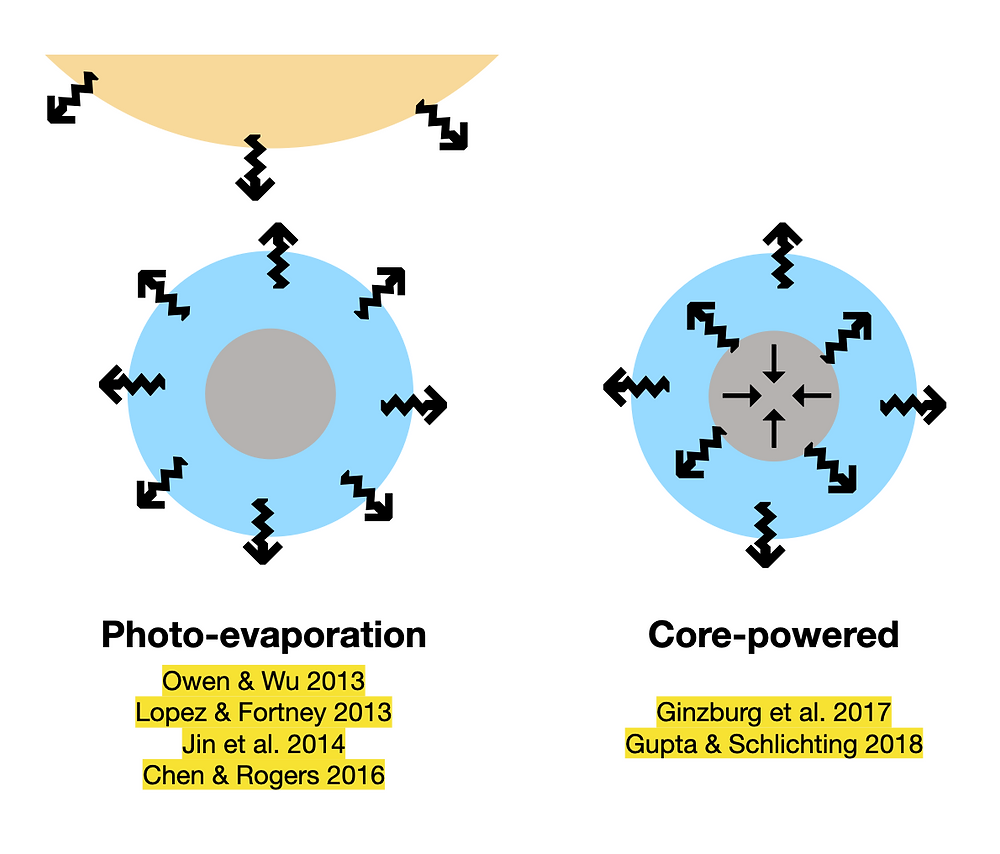 Photo-evaporation

Owen & Wu 2013
Lopez & Fortney 2013
Jin et al. 2014
Chen & Rogers 2016

Core-powered

Ginzburg et al. 2017
Gupta & Schlichting 2018